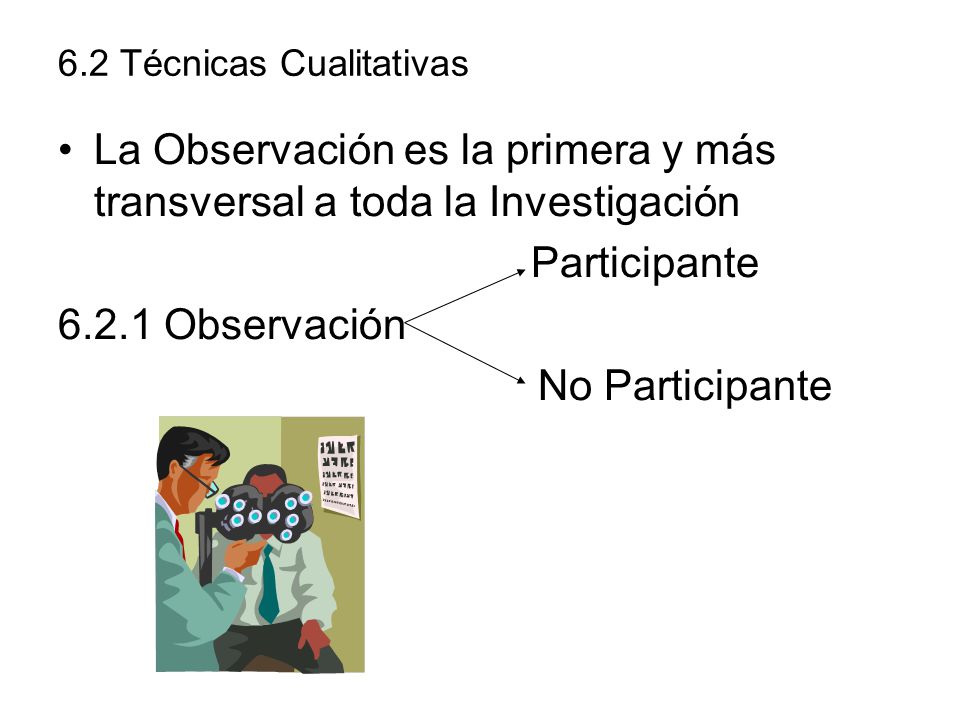 6.2 Técnicas Cualitativas

• La Observación es la primera y más transversal a toda la Investigación

Participante

6.2.1 Observación

No Participante